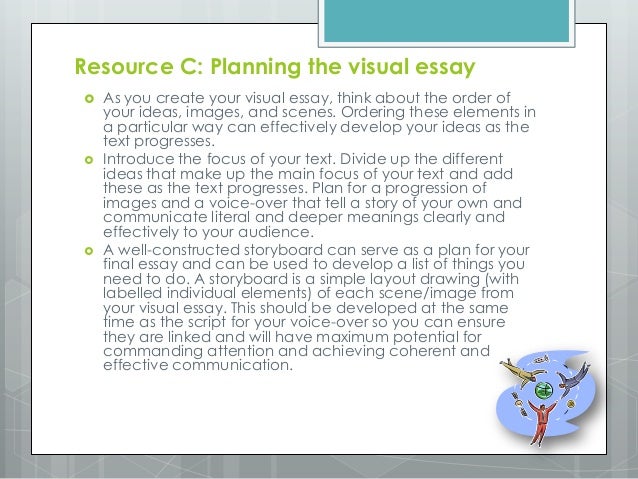 Resource C: Planning the visual essay

As you create your visual essay, think about the order of your ideas, images, and scenes. Ordering these elements in a particular way can effectively develop your ideas as the text progresses.

Introduce the focus of your text. Divide up the different ideas that make up the main focus of your text and add these as the text progresses. Plan for a progression of images and a voice-over that tell a story of your own and communicate literal and deeper meanings clearly and effectively to your audience.

A well-constructed storyboard can serve as a plan for your final essay and can be used to develop a list of things you need to do. A storyboard is a simple layout drawing (with labelled individual elements) of each scene/image from your visual essay. This should be developed at the same time as the script for your voice-over so you can ensure they are linked and will have maximum potential for commanding attention and achieving coherent and effective communication.